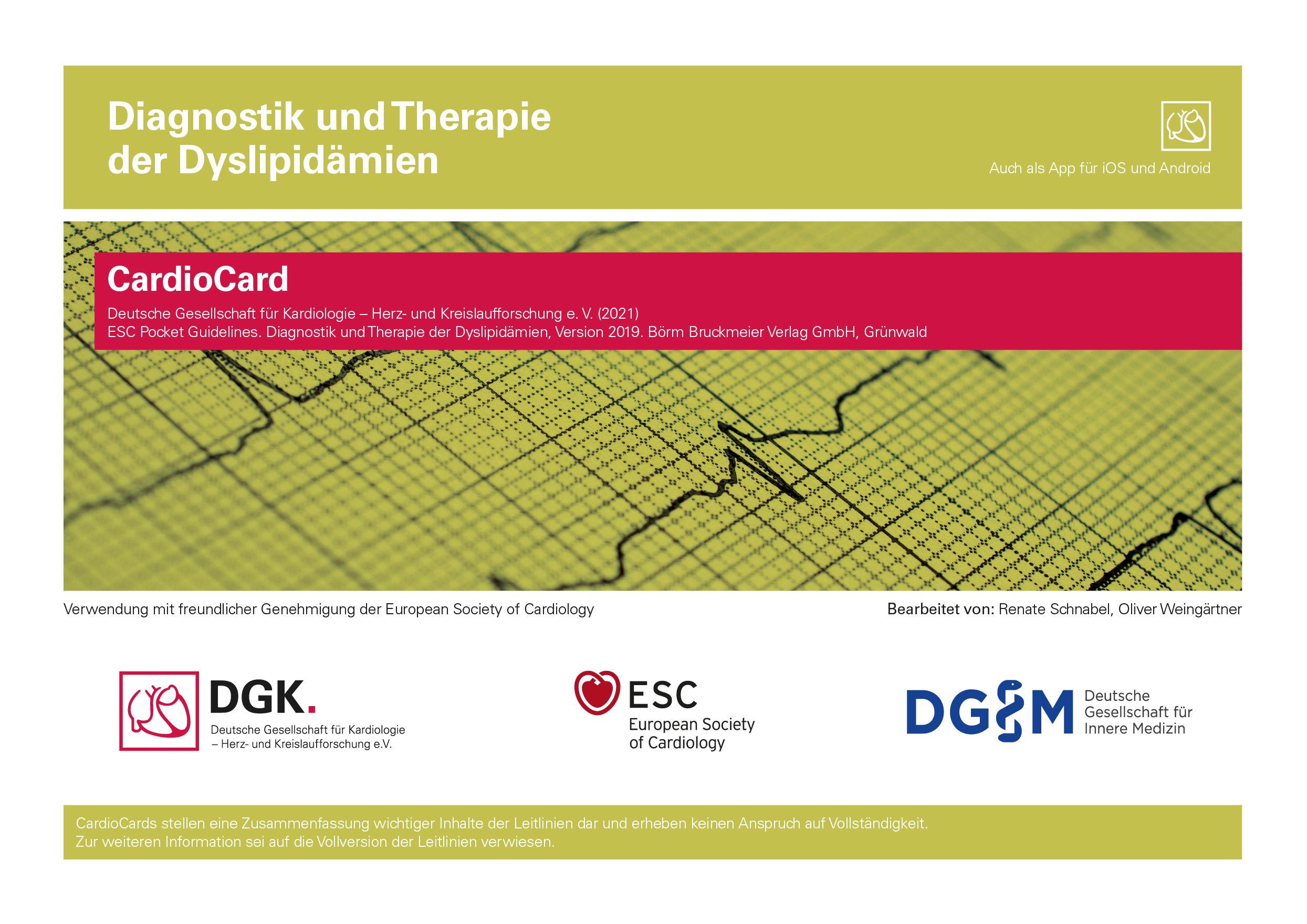 Diagnostik und Therapie der Dyslipidämien

Auch als App für iOS und Android

CardioCard

Deutsche Gesellschaft für Kardiologie – Herz- und Kreislaufforschung e. V. (2021)
ESC Pocket Guidelines. Diagnostik und Therapie der Dyslipidämien, Version 2019. Börm Bruckmeier Verlag GmbH, Grünwald

Verwendung mit freundlicher Genehmigung der European Society of Cardiology

Bearbeitet von: Renate Schnabel, Oliver Weingärtner

DGK.
Deutsche Gesellschaft für Kardiologie
– Herz- und Kreislaufforschung e.V.

ESC
European Society of Cardiology

DGIM
Deutsche Gesellschaft für Innere Medizin

CardioCards stellen eine Zusammenfassung wichtiger Inhalte der Leitlinien dar und erheben keinen Anspruch auf Vollständigkeit.
Zur weiteren Information sei auf die Vollversion der Leitlinien verwiesen.